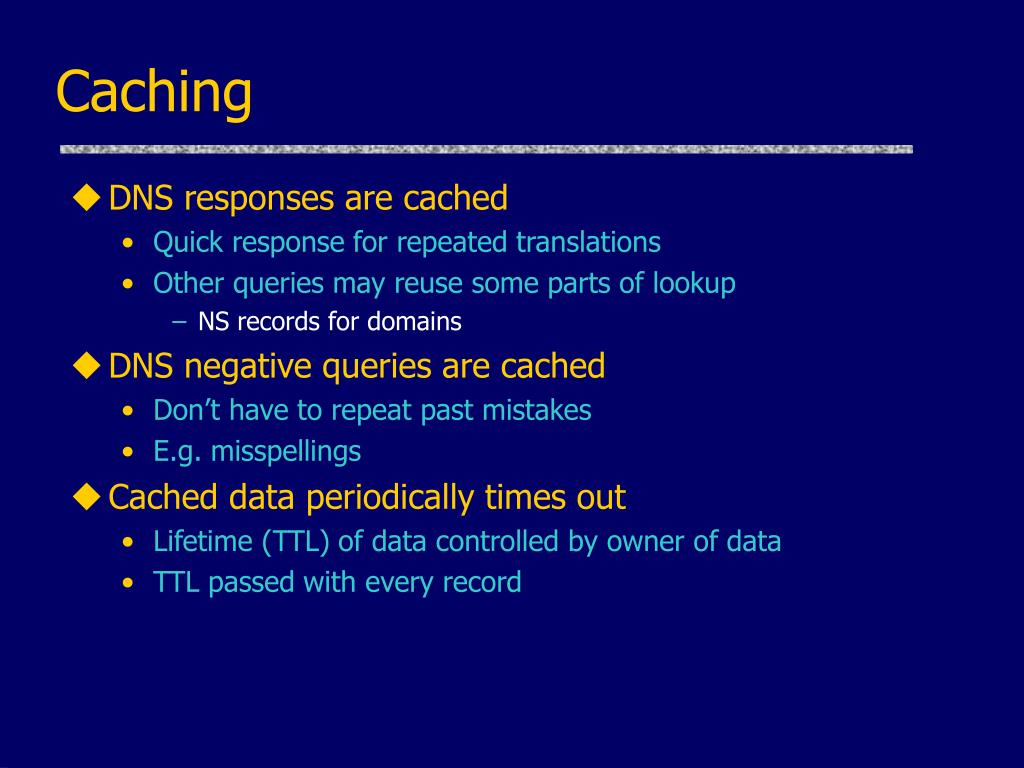 Caching

◆ DNS responses are cached
• Quick response for repeated translations
• Other queries may reuse some parts of lookup
– NS records for domains

◆ DNS negative queries are cached
• Don’t have to repeat past mistakes
• E.g. misspellings

◆ Cached data periodically times out
• Lifetime (TTL) of data controlled by owner of data
• TTL passed with every record